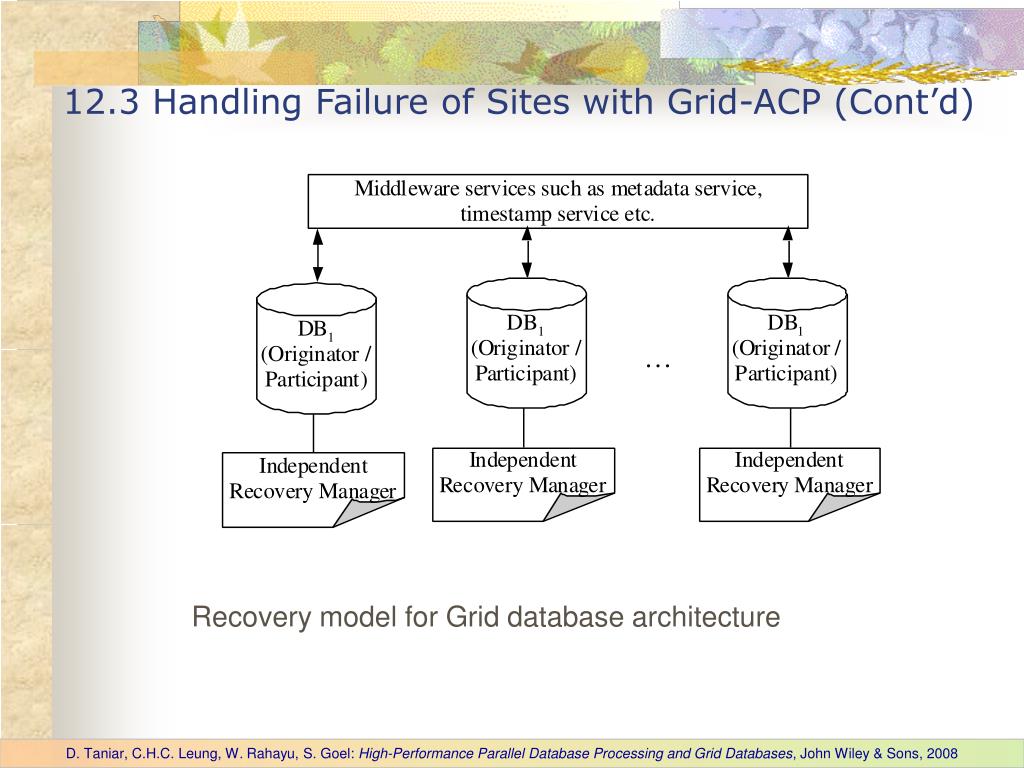 12.3 Handling Failure of Sites with Grid-ACP (Cont'd)

Middleware services such as metadata service, timestamp service etc.

$DB_1$ (Originator / Participant)

$DB_1$ (Originator / Participant)

…

$DB_1$ (Originator / Participant)

Independent Recovery Manager

Independent Recovery Manager

Independent Recovery Manager

Recovery model for Grid database architecture

D. Taniar, C.H.C. Leung, W. Rahayu, S. Goel: High-Performance Parallel Database Processing and Grid Databases, John Wiley & Sons, 2008